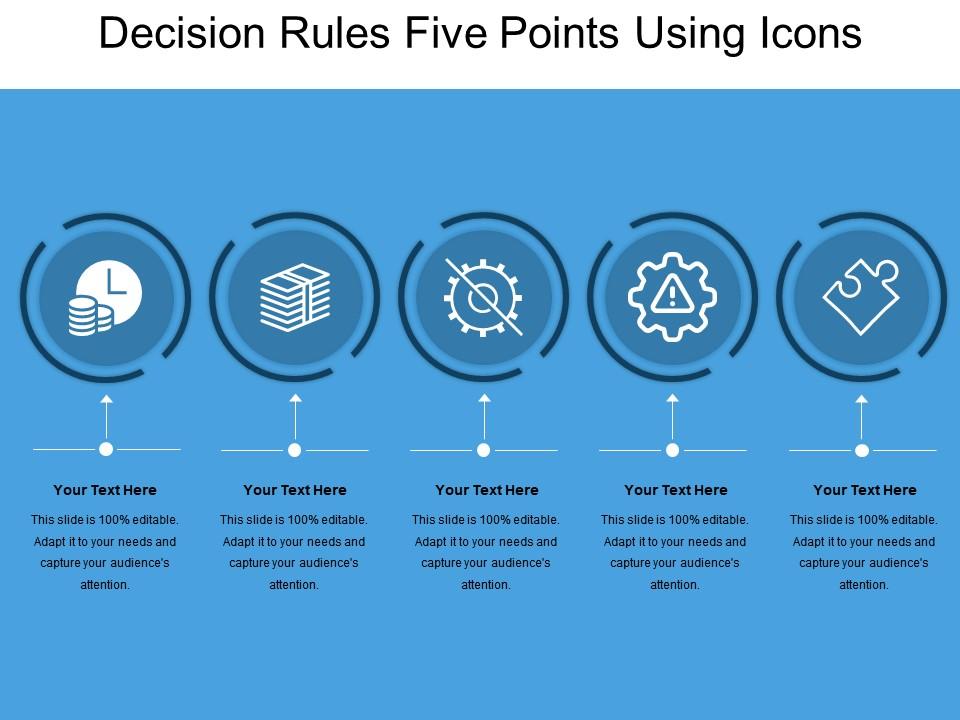 Decision Rules Five Points Using Icons

Your Text Here

This slide is 100% editable. Adapt it to your needs and capture your audience's attention.

Your Text Here

This slide is 100% editable. Adapt it to your needs and capture your audience's attention.

Your Text Here

This slide is 100% editable. Adapt it to your needs and capture your audience's attention.

Your Text Here

This slide is 100% editable. Adapt it to your needs and capture your audience's attention.

Your Text Here

This slide is 100% editable. Adapt it to your needs and capture your audience's attention.